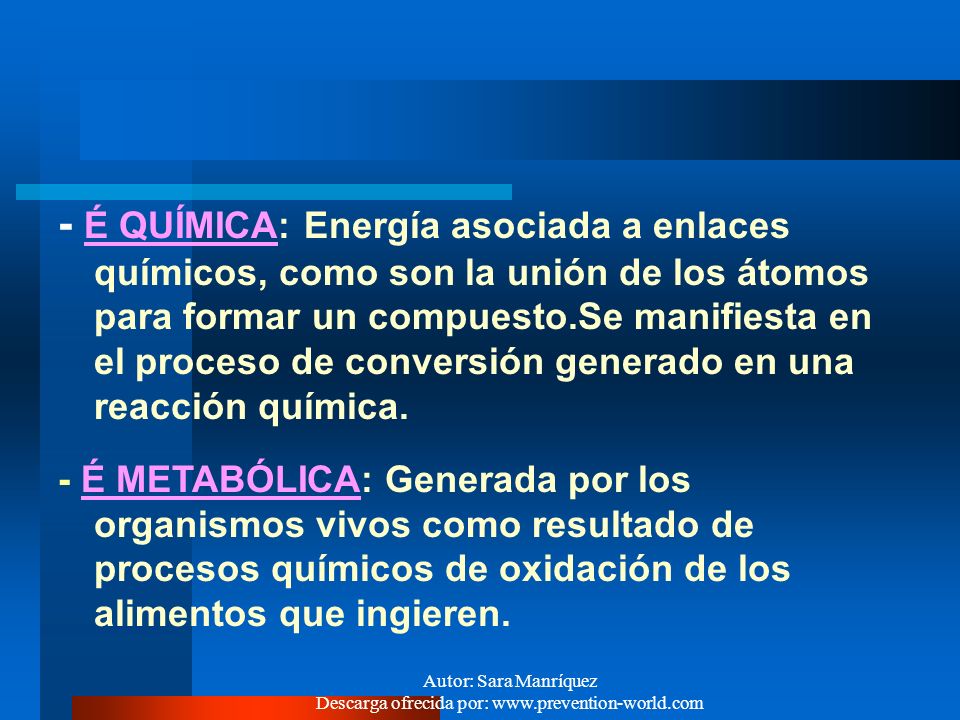 - É QUÍMICA: Energía asociada a enlaces químicos, como son la unión de los átomos para formar un compuesto.Se manifiesta en el proceso de conversión generado en una reacción química.

- É METABÓLICA: Generada por los organismos vivos como resultado de procesos químicos de oxidación de los alimentos que ingieren.

Autor: Sara Manríquez
Descarga ofrecida por: www.prevention-world.com